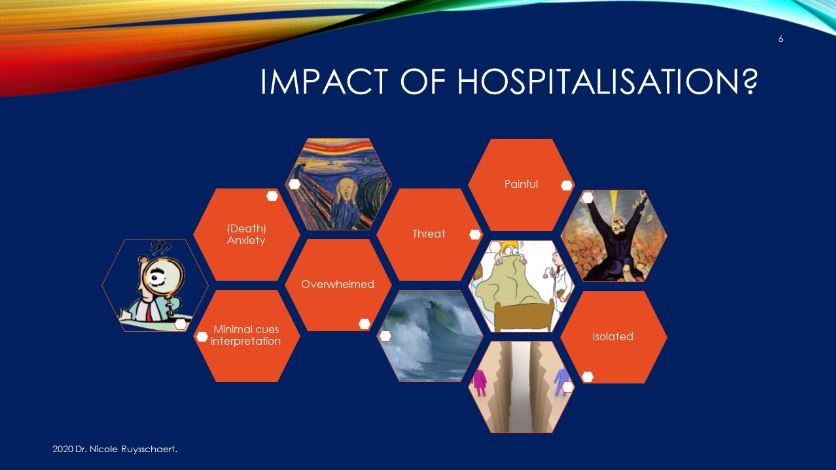 6

IMPACT OF HOSPITALISATION?

(Death) Anxiety

Minimal cues interpretation

Overwhelmed

Threat

Painful

Isolated

2020 Dr. Nicole Ruysschaert.